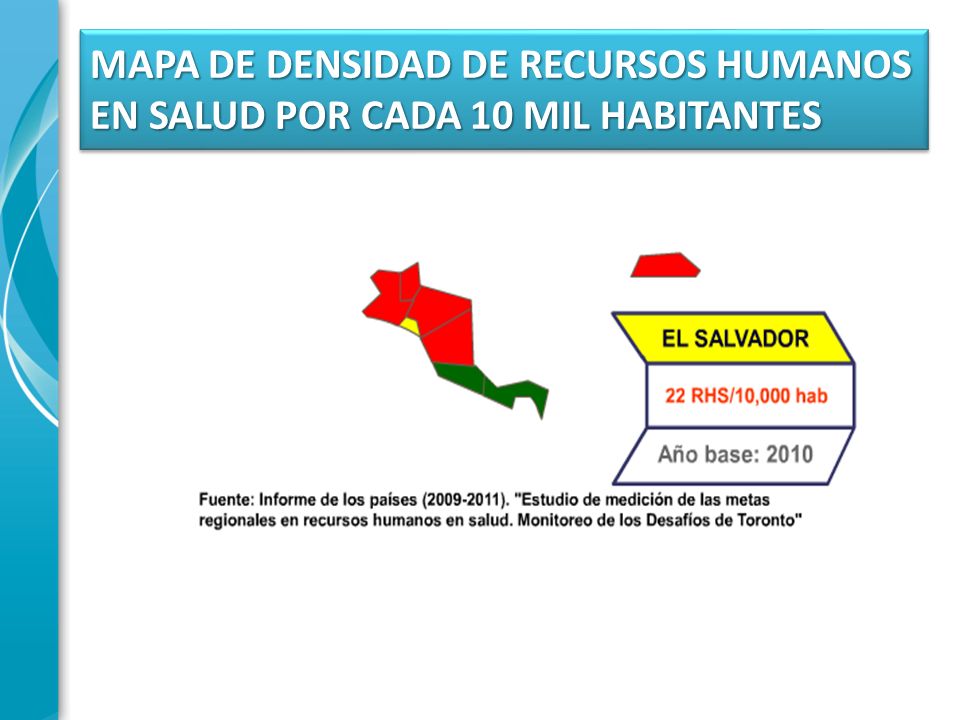 MAPA DE DENSIDAD DE RECURSOS HUMANOS EN SALUD POR CADA 10 MIL HABITANTES

EL SALVADOR

22 RHS/10,000 hab

Año base: 2010

Fuente: Informe de los países (2009-2011). "Estudio de medición de las metas regionales en recursos humanos en salud. Monitoreo de los Desafíos de Toronto"